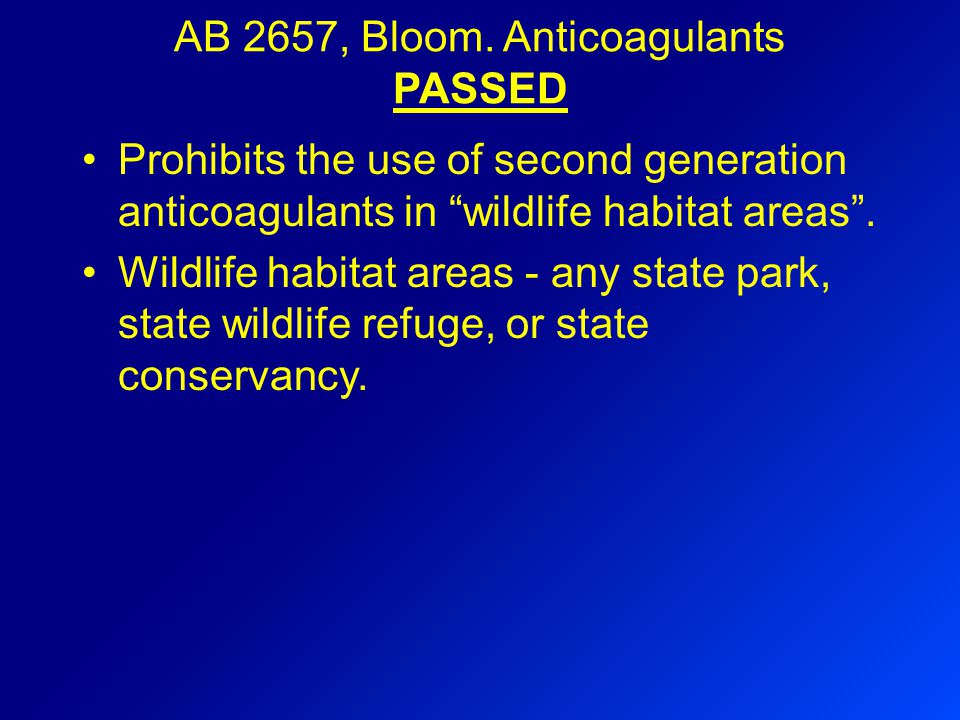 AB 2657, Bloom. Anticoagulants
PASSED

• Prohibits the use of second generation anticoagulants in “wildlife habitat areas”.

• Wildlife habitat areas - any state park, state wildlife refuge, or state conservancy.